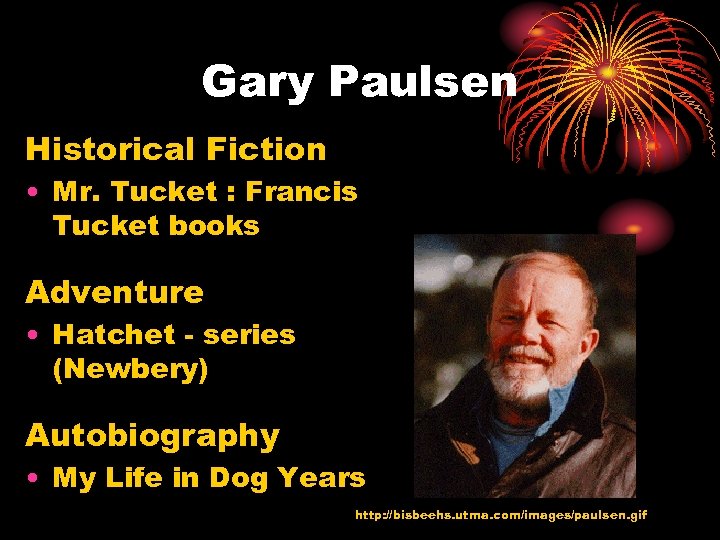 Gary Paulsen

Historical Fiction

• Mr. Tucket : Francis Tucket books

Adventure

• Hatchet - series (Newbery)

Autobiography

• My Life in Dog Years

http://bisbeehs.utma.com/images/paulsen.gif